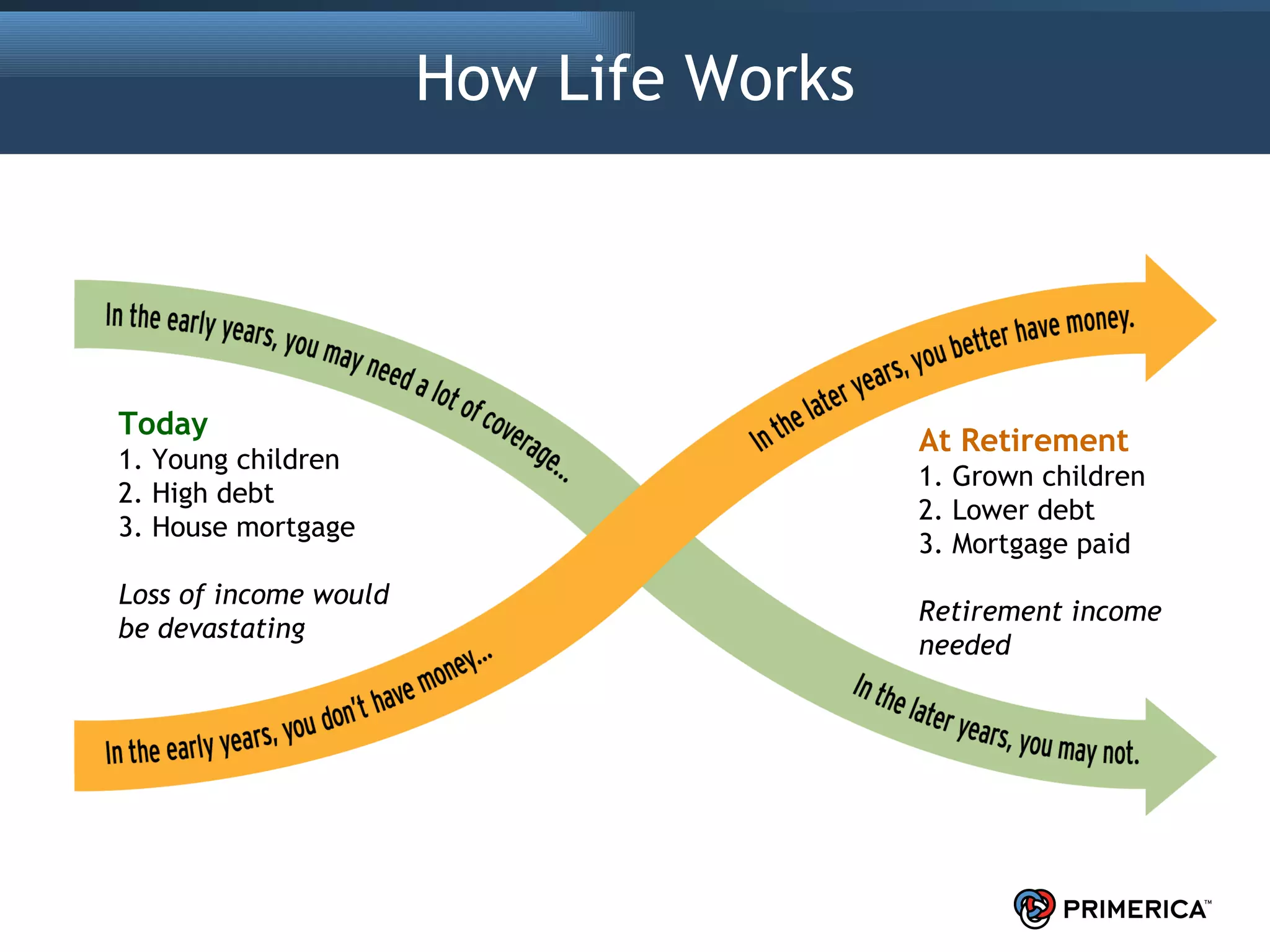 How Life Works

In the early years, you may need a lot of coverage...

In the later years, you better have money.

Today
1. Young children
2. High debt
3. House mortgage

Loss of income would be devastating

At Retirement
1. Grown children
2. Lower debt
3. Mortgage paid

Retirement income needed

In the early years, you don't have money...

In the later years, you may not.

PRIMERICA™